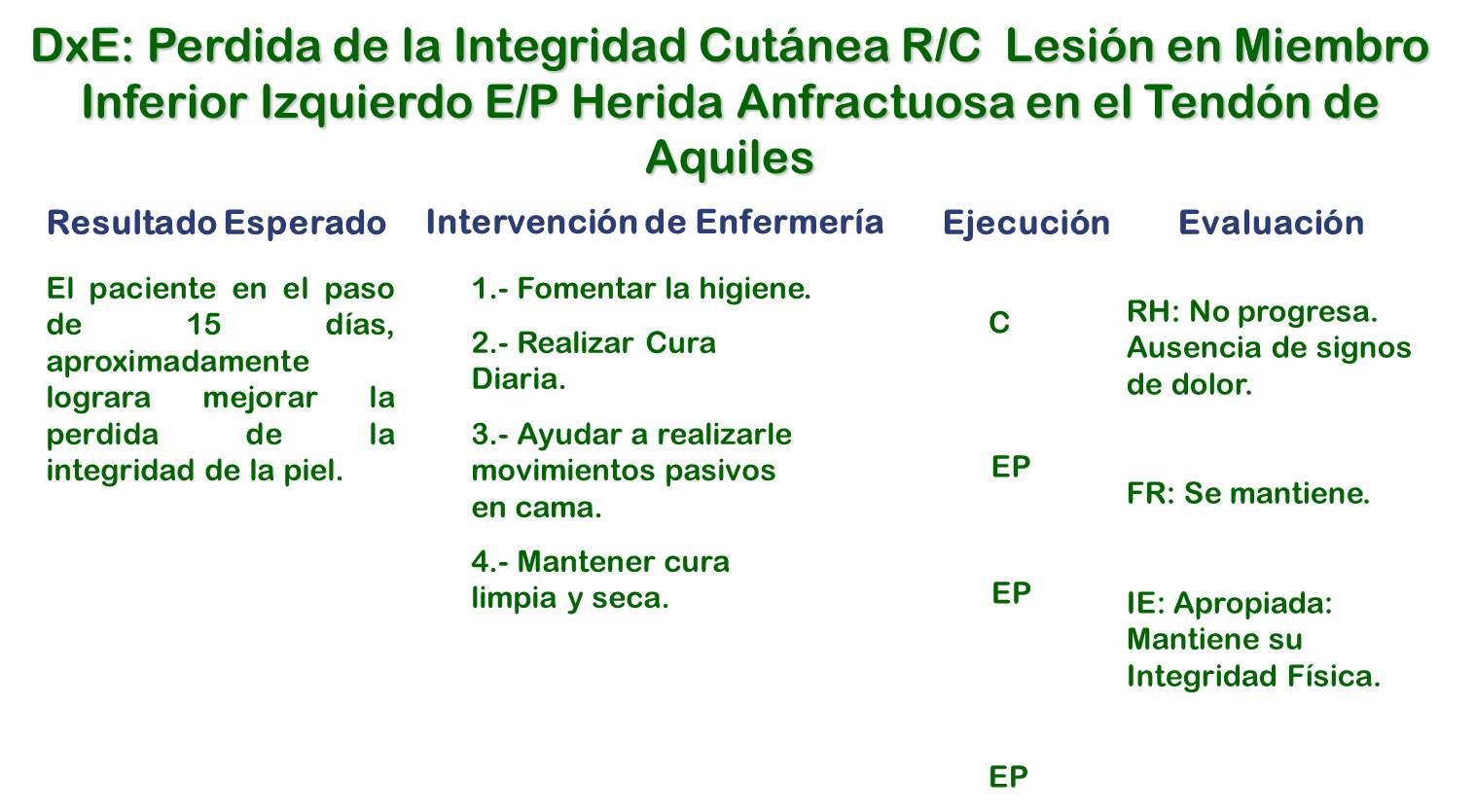 DxE: Perdida de la Integridad Cutánea R/C Lesión en Miembro Inferior Izquierdo E/P Herida Anfractuosa en el Tendón de Aquiles

Resultado Esperado

El paciente en el paso de 15 días, aproximadamente lograra mejorar la perdida de la integridad de la piel.

Intervención de Enfermería

1.- Fomentar la higiene.

2.- Realizar Cura Diaria.

3.- Ayudar a realizarle movimientos pasivos en cama.

4.- Mantener cura limpia y seca.

Ejecución

C

EP

EP

EP

Evaluación

RH: No progresa. Ausencia de signos de dolor.

FR: Se mantiene.

IE: Apropiada: Mantiene su Integridad Física.